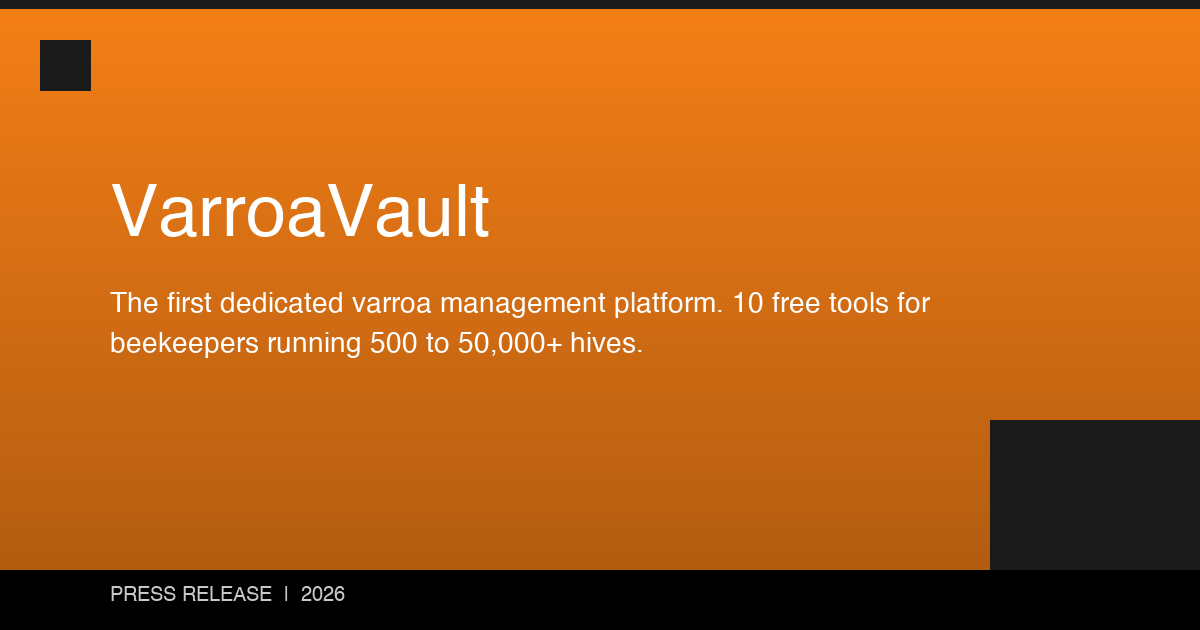 VarroaVault

The first dedicated varroa management platform. 10 free tools for beekeepers running 500 to 50,000+ hives.

PRESS RELEASE | 2026